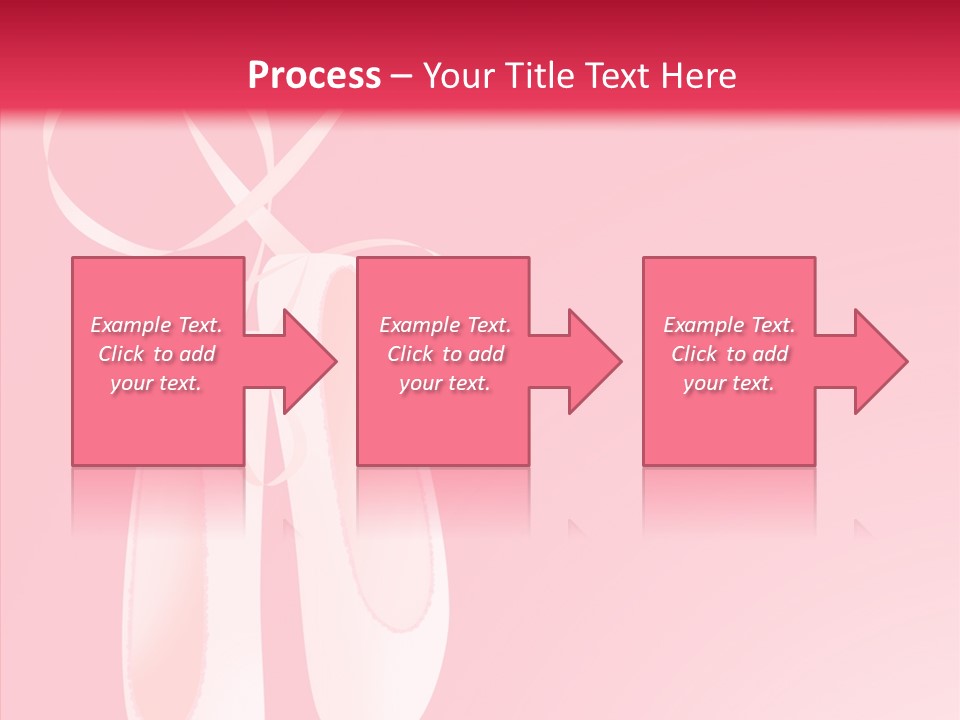 Process – Your Title Text Here

Example Text. Click to add your text.

Example Text. Click to add your text.

Example Text. Click to add your text.